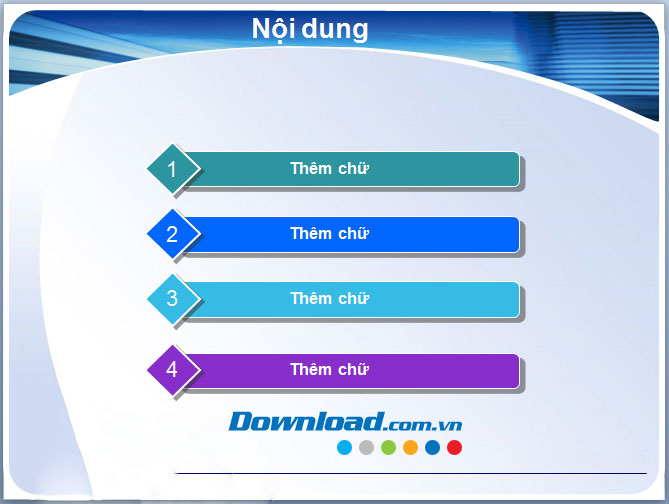 Nội dung

1 Thêm chữ

2 Thêm chữ

3 Thêm chữ

4 Thêm chữ

Download.com.vn